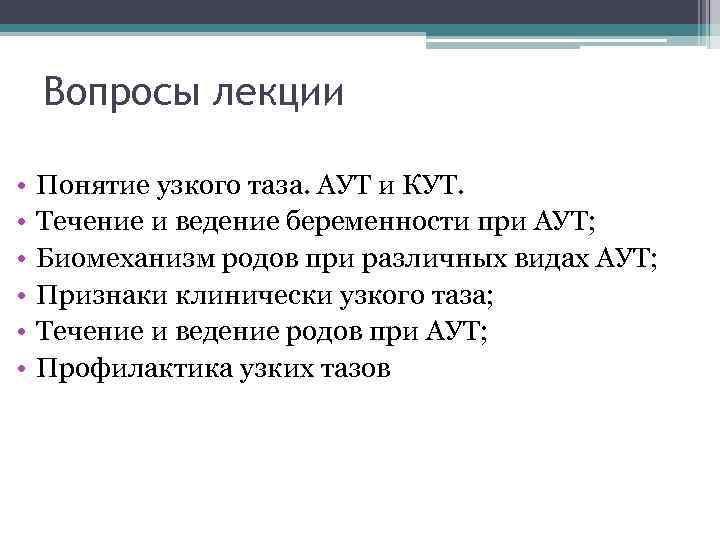 Вопросы лекции

• Понятие узкого таза. АУТ и КУТ.
• Течение и ведение беременности при АУТ;
• Биомеханизм родов при различных видах АУТ;
• Признаки клинически узкого таза;
• Течение и ведение родов при АУТ;
• Профилактика узких тазов